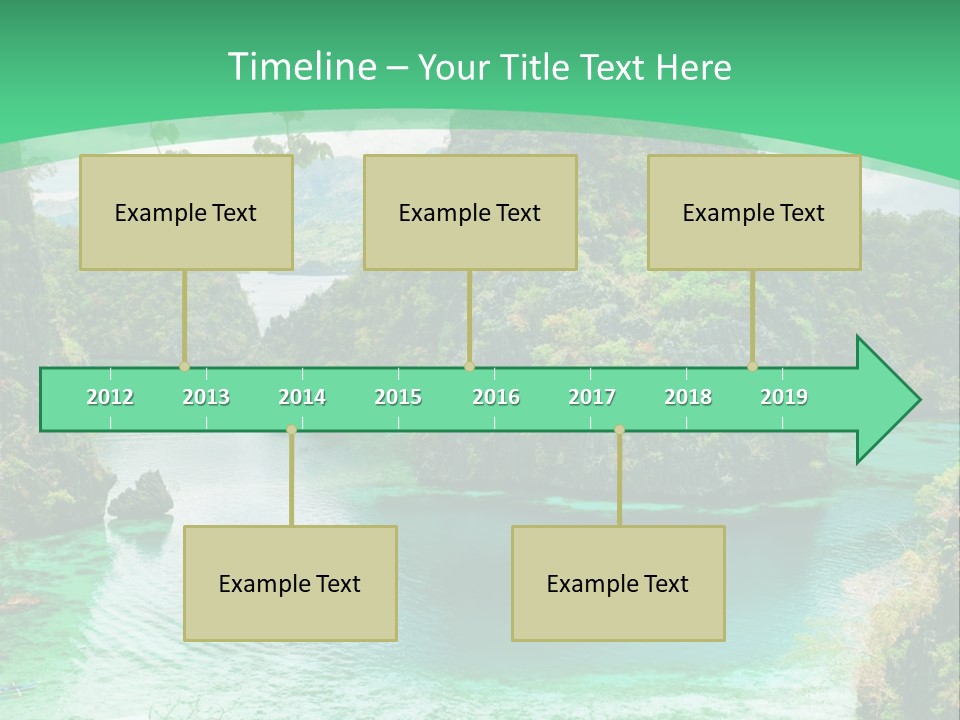 Timeline – Your Title Text Here

Example Text

Example Text

Example Text

2012 2013 2014 2015 2016 2017 2018 2019

Example Text

Example Text